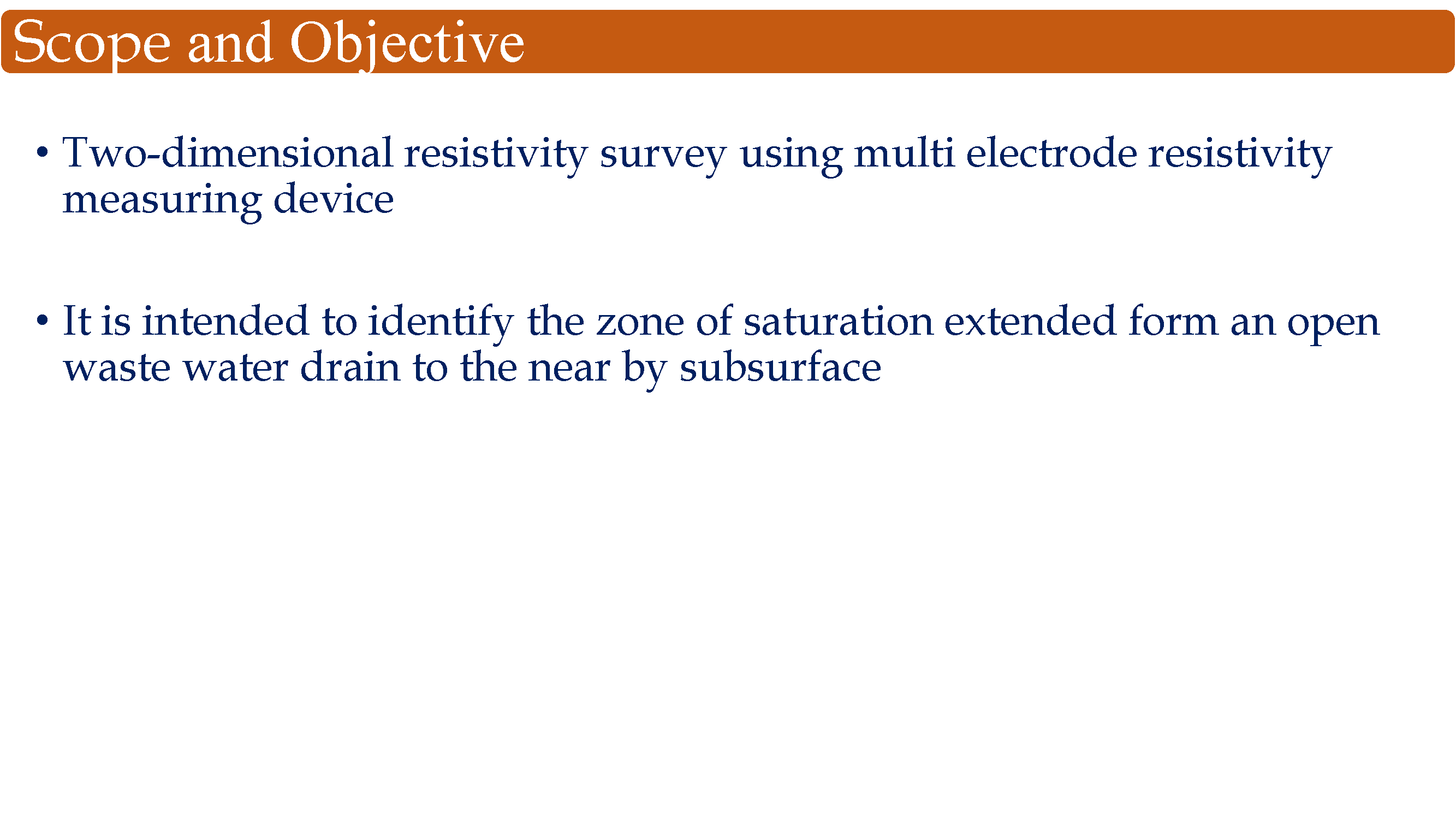 Scope and Objective

• Two-dimensional resistivity survey using multi electrode resistivity measuring device

• It is intended to identify the zone of saturation extended form an open waste water drain to the near by subsurface